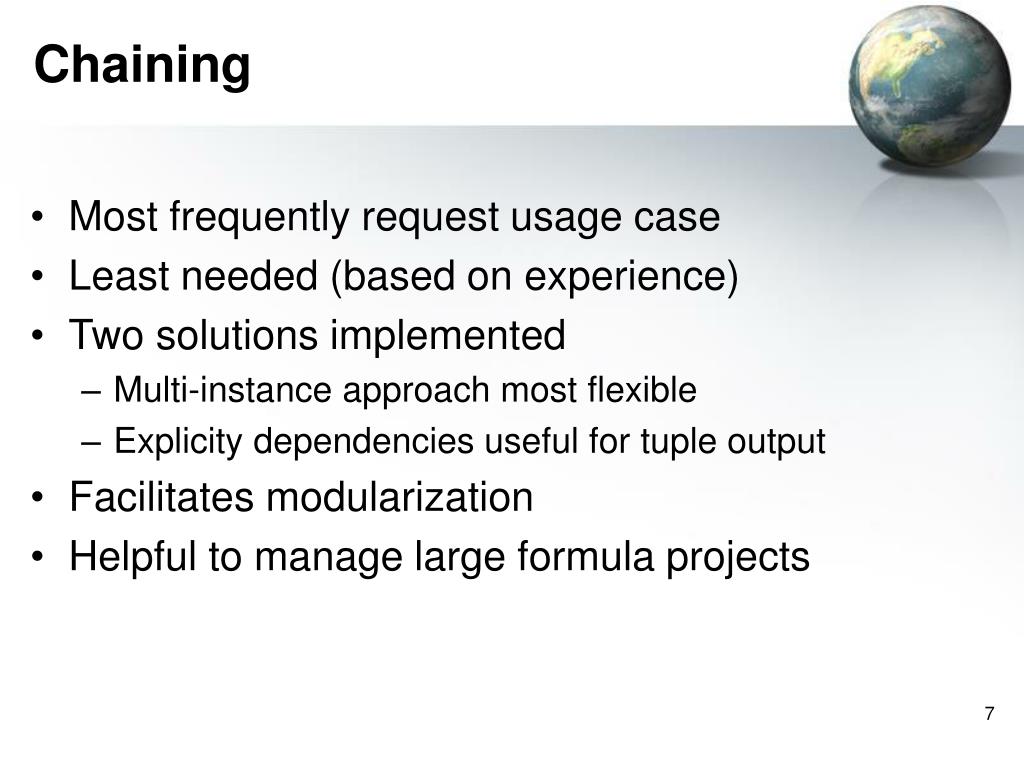 Chaining

• Most frequently request usage case
• Least needed (based on experience)
• Two solutions implemented
– Multi-instance approach most flexible
– Explicity dependencies useful for tuple output
• Facilitates modularization
• Helpful to manage large formula projects

7